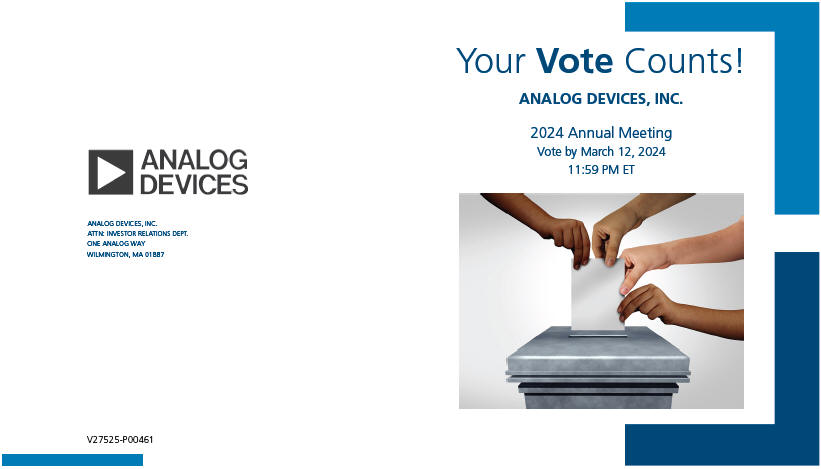 ANALOG DEVICES

ANALOG DEVICES, INC.
ATTN: INVESTOR RELATIONS DEPT.
ONE ANALOG WAY
WILMINGTON, MA 01887

V27525-P00461

Your Vote Counts!

ANALOG DEVICES, INC.

2024 Annual Meeting
Vote by March 12, 2024
11:59 PM ET